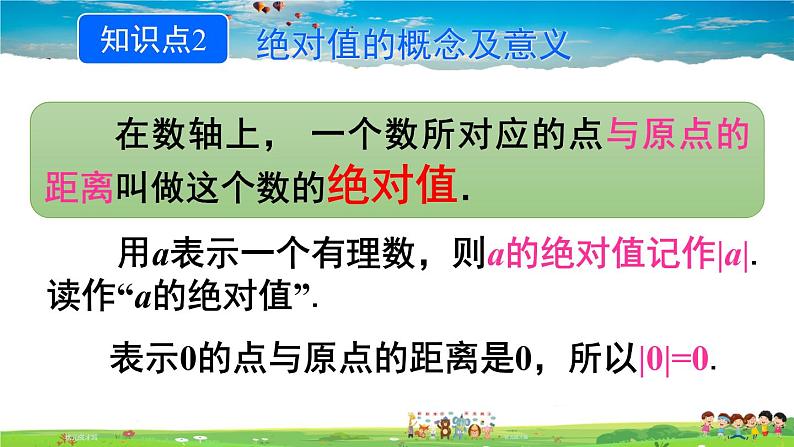 知识点2 绝对值的概念及意义

在数轴上，一个数所对应的点与原点的距离叫做这个数的绝对值.

用$a$表示一个有理数，则$a$的绝对值记作$|a|$. 读作“$a$的绝对值”.

表示0的点与原点的距离是0，所以$|0|=0$.